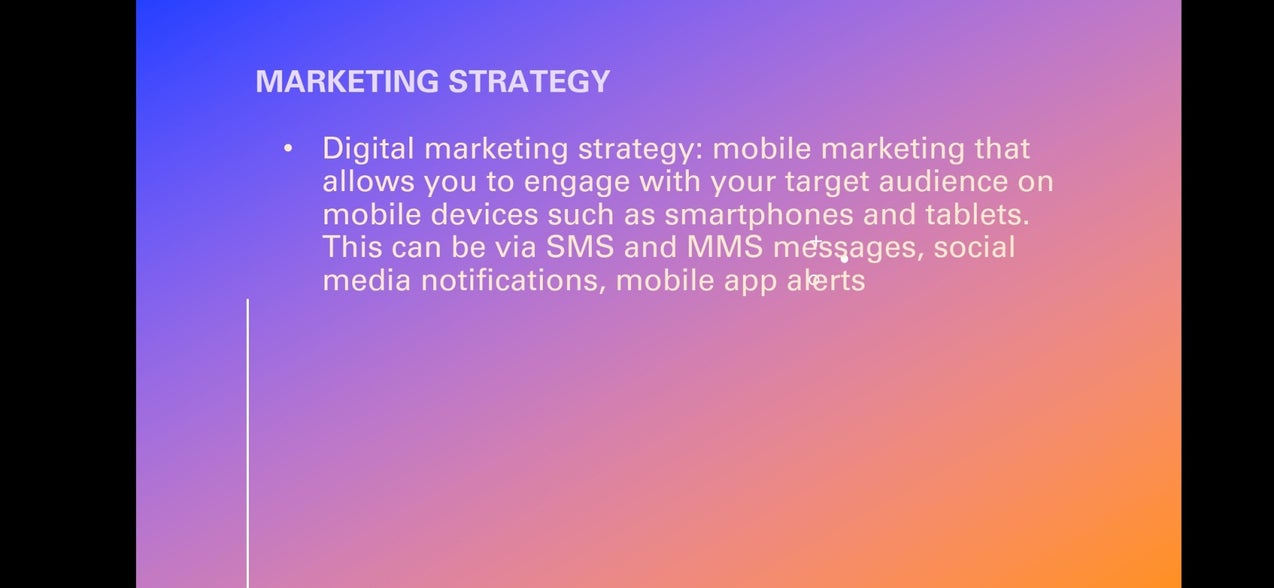 MARKETING STRATEGY

• Digital marketing strategy: mobile marketing that allows you to engage with your target audience on mobile devices such as smartphones and tablets. This can be via SMS and MMS messages, social media notifications, mobile app alerts